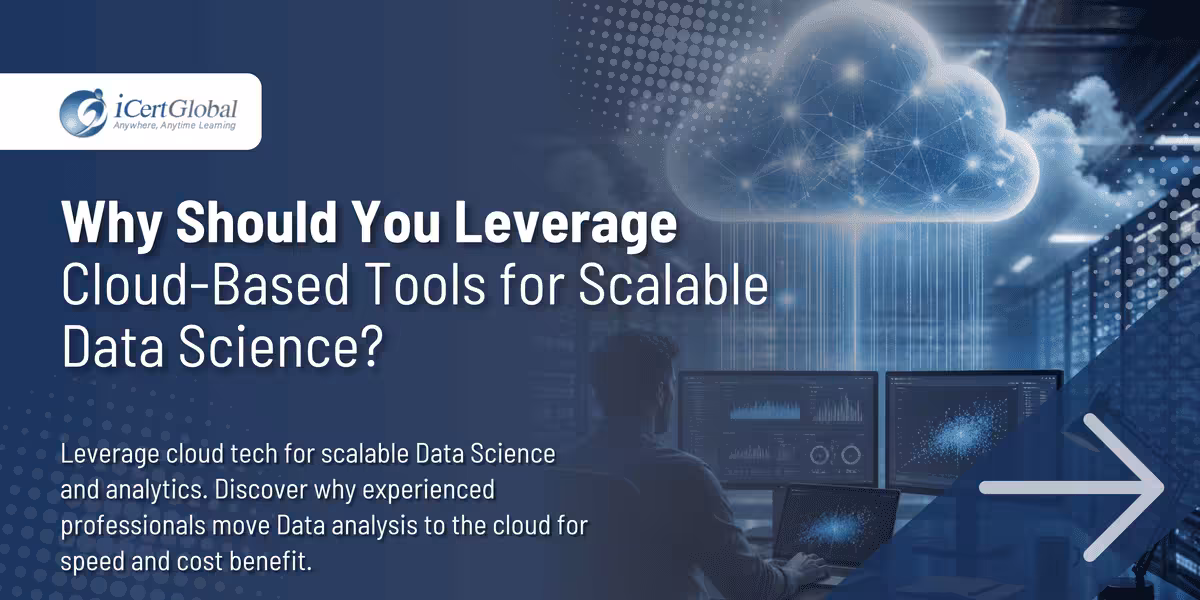 iCertGlobal
Anywhere, Anytime Learning

Why Should You Leverage Cloud-Based Tools for Scalable Data Science?

Leverage cloud tech for scalable Data Science and analytics. Discover why experienced professionals move Data analysis to the cloud for speed and cost benefit.